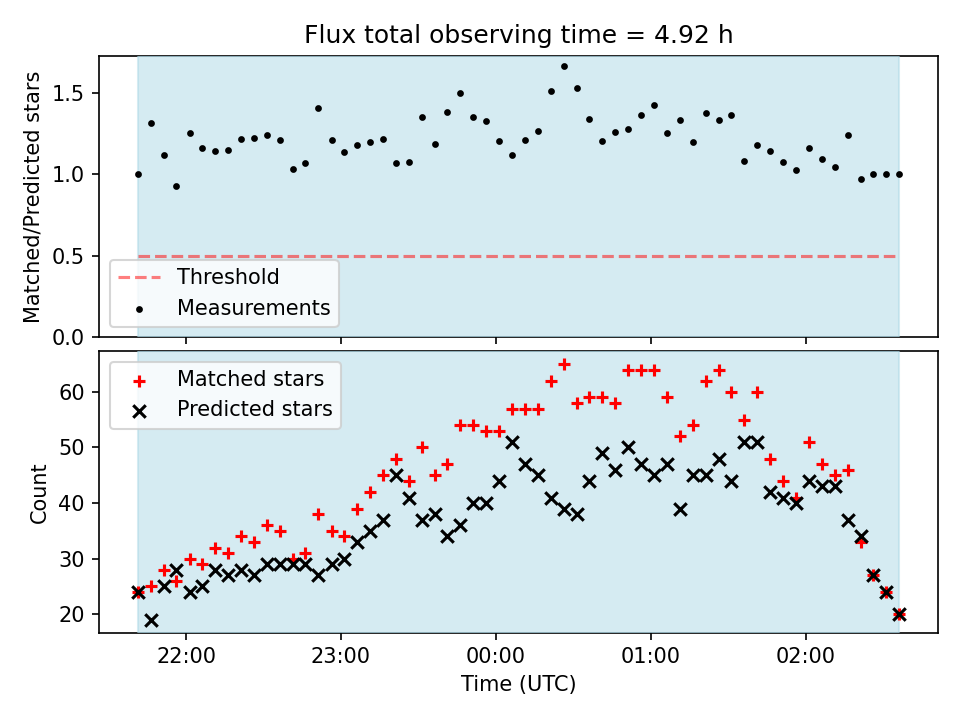 Flux total observing time = 4.92 h

Matched/Predicted stars

1.5
1.0
0.5
0.0

Threshold
Measurements

Matched stars
Predicted stars

Count

60
50
40
30
20

22:00
23:00
00:00
01:00
02:00

Time (UTC)